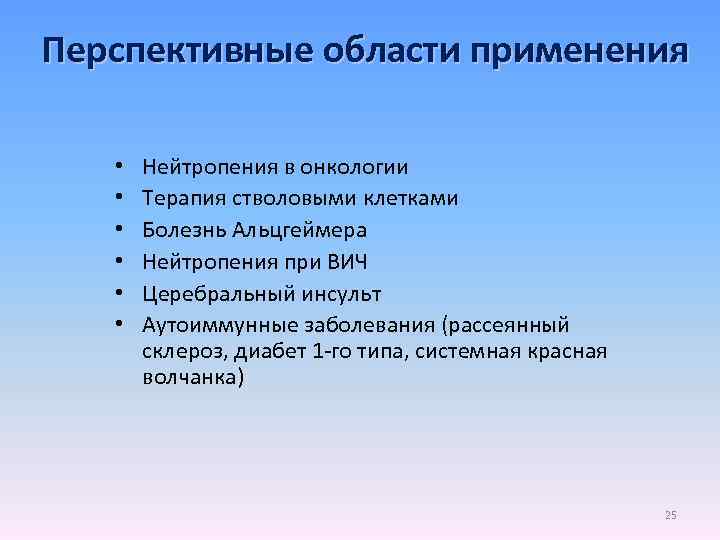 Перспективные области применения

• Нейтропения в онкологии
• Терапия стволовыми клетками
• Болезнь Альцгеймера
• Нейтропения при ВИЧ
• Церебральный инсульт
• Аутоиммунные заболевания (рассеянный склероз, диабет 1-го типа, системная красная волчанка)

25